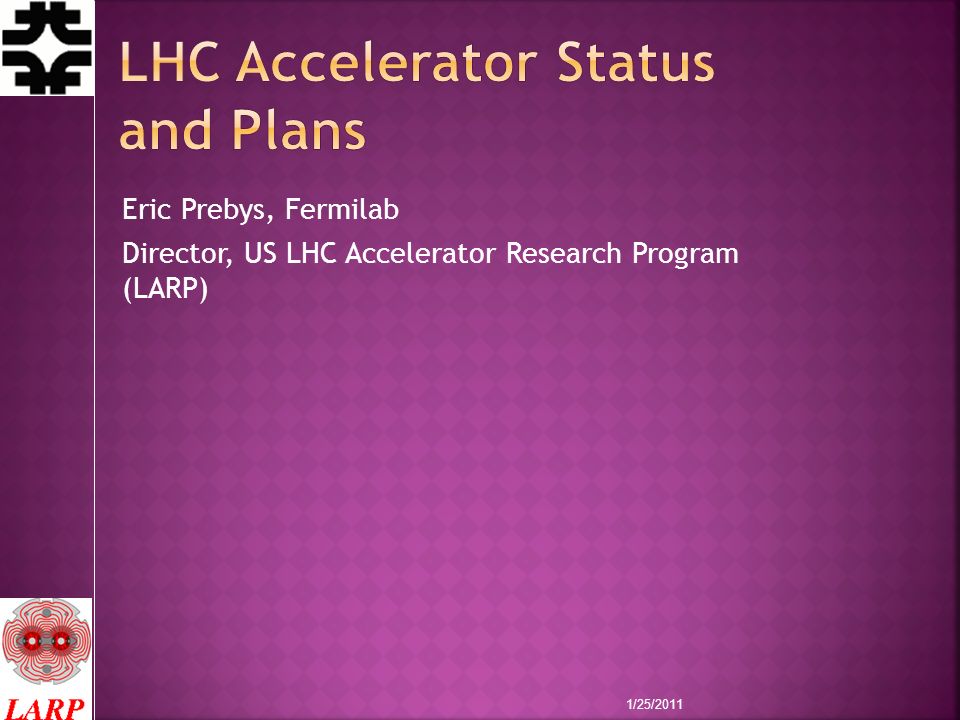 LHC Accelerator Status and Plans

Eric Prebys, Fermilab

Director, US LHC Accelerator Research Program (LARP)

LARP

1/25/2011